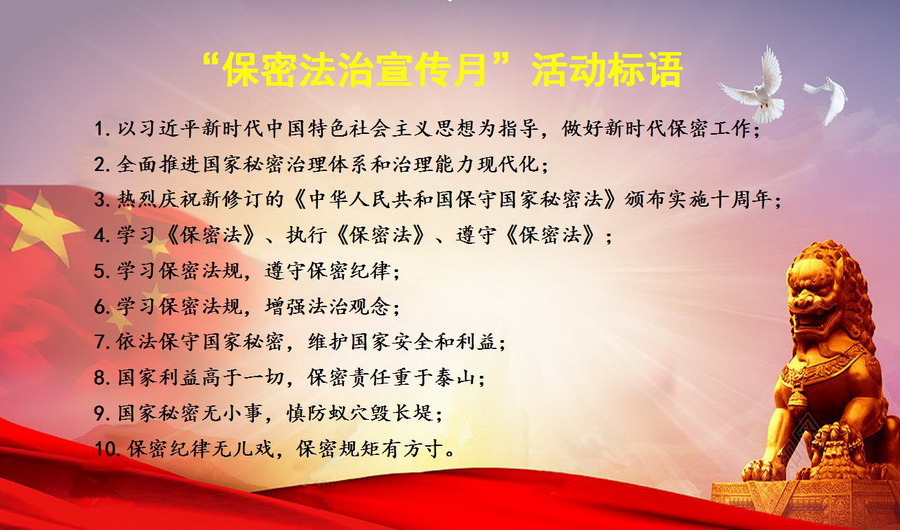 “保密法治宣传月”活动标语

1. 以习近平新时代中国特色社会主义思想为指导，做好新时代保密工作；
2. 全面推进国家秘密治理体系和治理能力现代化；
3. 热烈庆祝新修订的《中华人民共和国保守国家秘密法》颁布实施十周年；
4. 学习《保密法》、执行《保密法》、遵守《保密法》；
5. 学习保密法规，遵守保密纪律；
6. 学习保密法规，增强法治观念；
7. 依法保守国家秘密，维护国家安全和利益；
8. 国家利益高于一切，保密责任重于泰山；
9. 国家秘密无小事，慎防蚁穴毁长堤；
10. 保密纪律无儿戏，保密规矩有方寸。